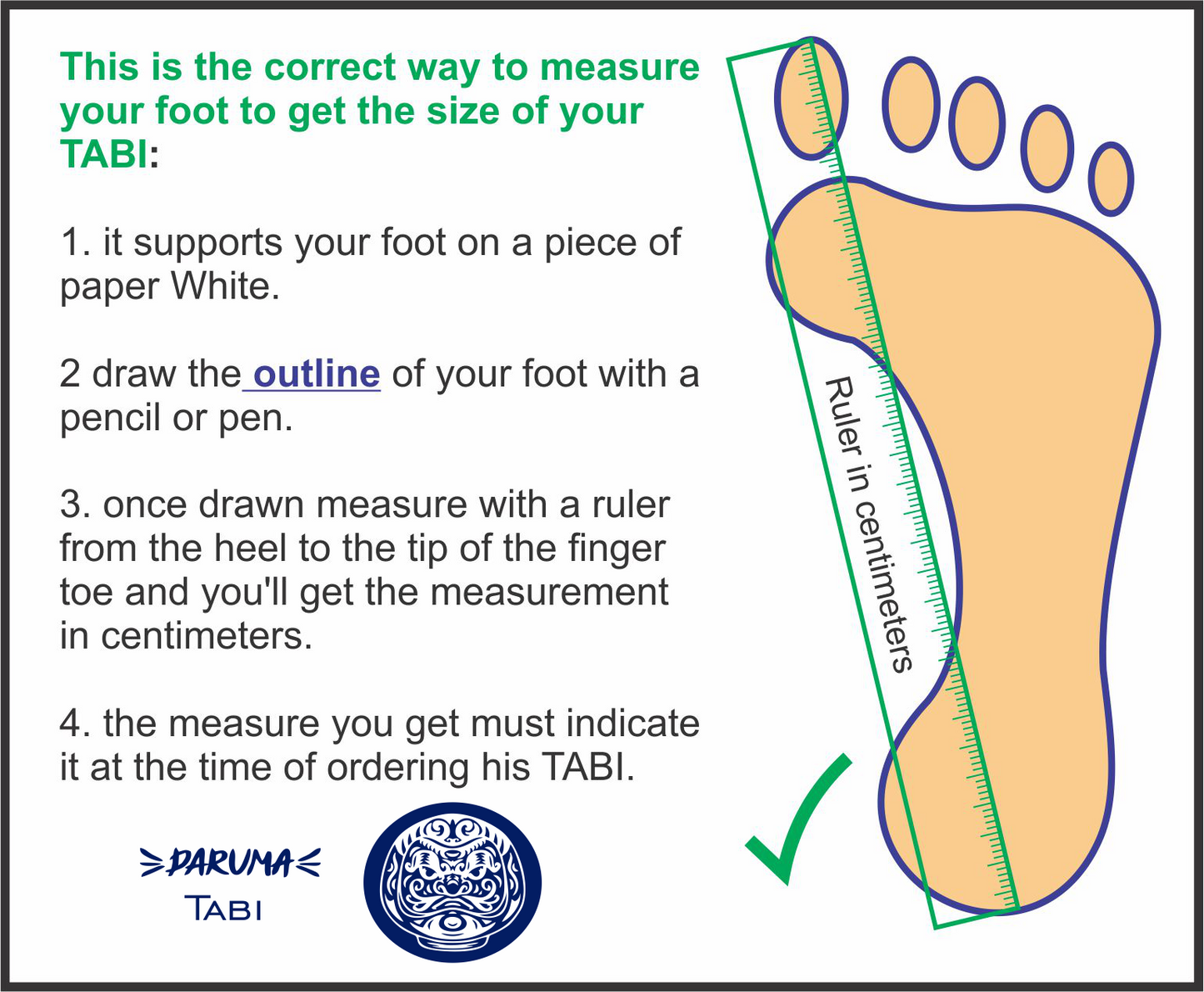 This is the correct way to measure your foot to get the size of your TABI:

1. it supports your foot on a piece of paper White.

2 draw the outline of your foot with a pencil or pen.

3. once drawn measure with a ruler from the heel to the tip of the finger toe and you'll get the measurement in centimeters.

4. the measure you get must indicate it at the time of ordering his TABI.

DARUMA
TABI

Ruler in centimeters